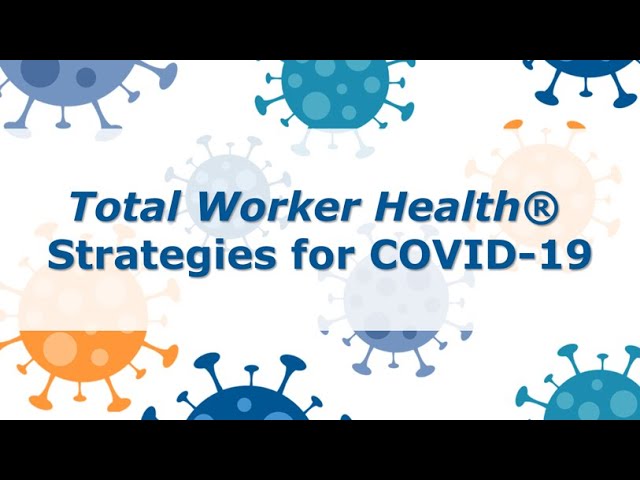 Total Worker Health®
Strategies for COVID-19